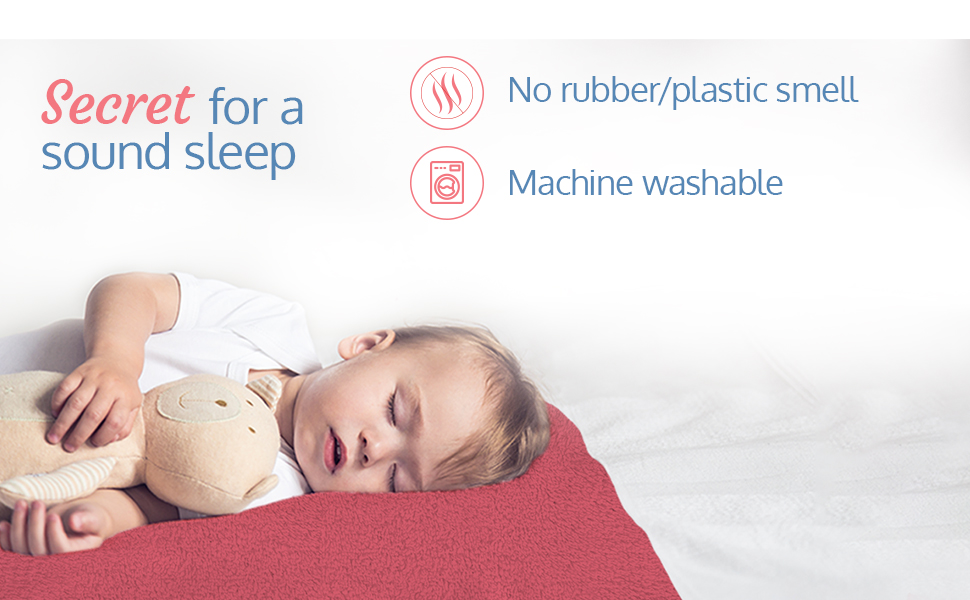 Secret for a sound sleep

No rubber/plastic smell

Machine washable